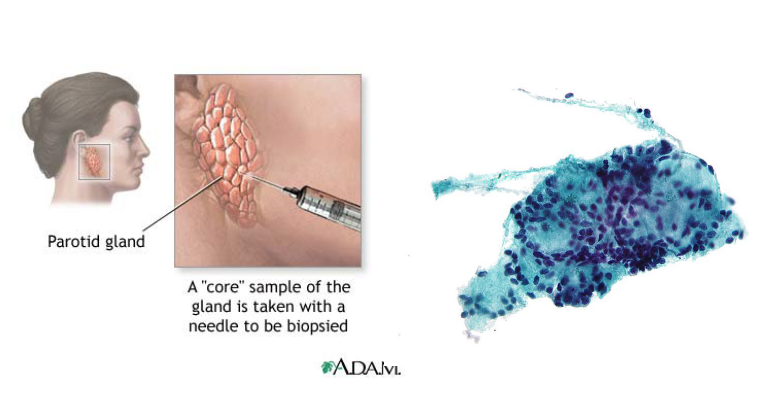 Parotid gland

A "core" sample of the gland is taken with a needle to be biopsied

A.D.A.M.